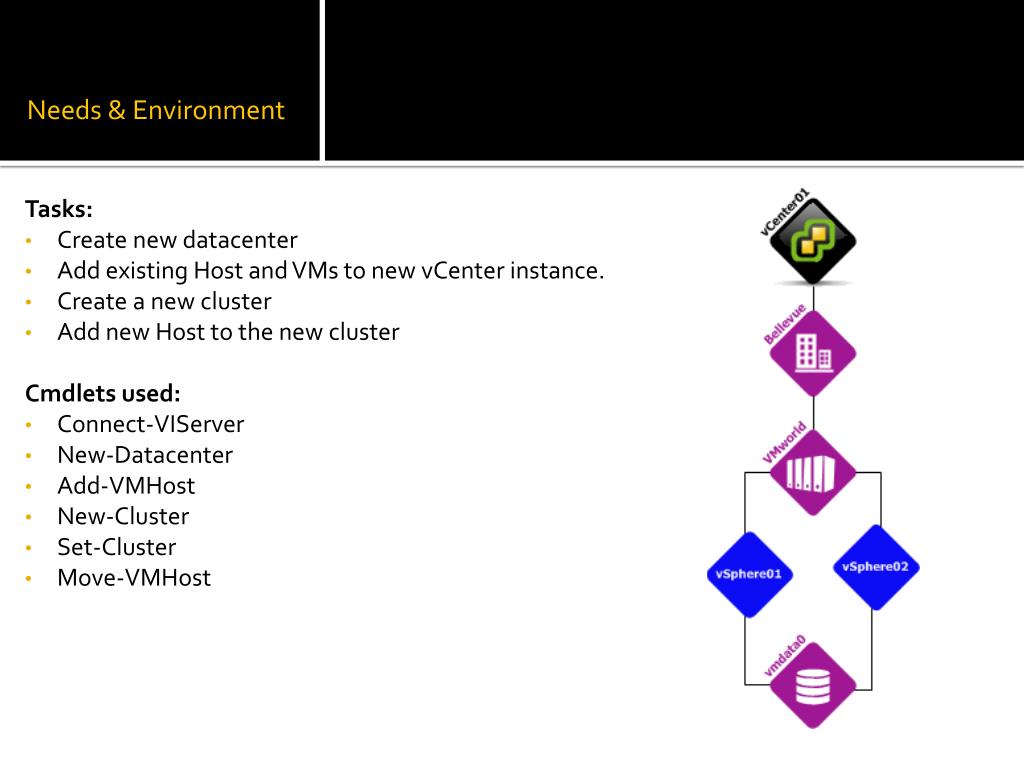 Needs & Environment

Tasks:
• Create new datacenter
• Add existing Host and VMs to new vCenter instance.
• Create a new cluster
• Add new Host to the new cluster

Cmdlets used:
• Connect-VIServer
• New-Datacenter
• Add-VMHost
• New-Cluster
• Set-Cluster
• Move-VMHost

vCenter01
Bellevue
VMworld
vSphere01
vSphere02
vmdata0